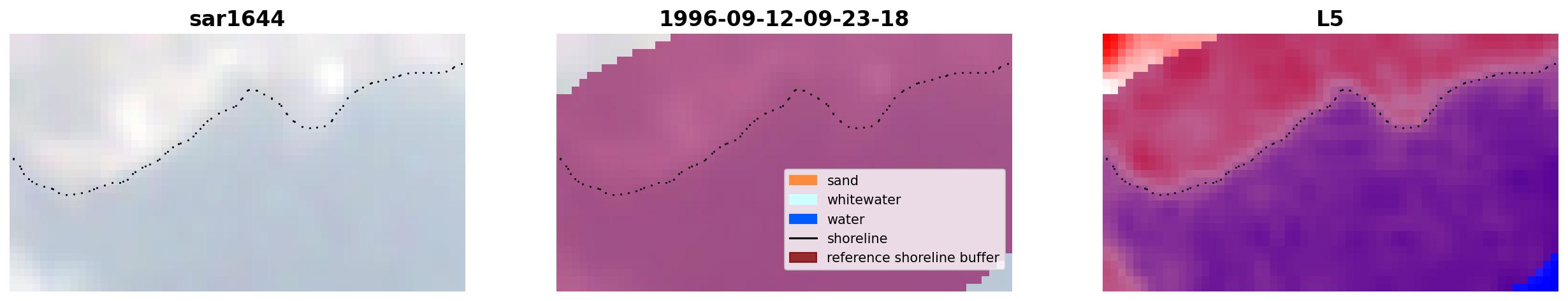 sar1644

1996-09-12-09-23-18

sand
whitewater
water
shoreline
reference shoreline buffer

L5